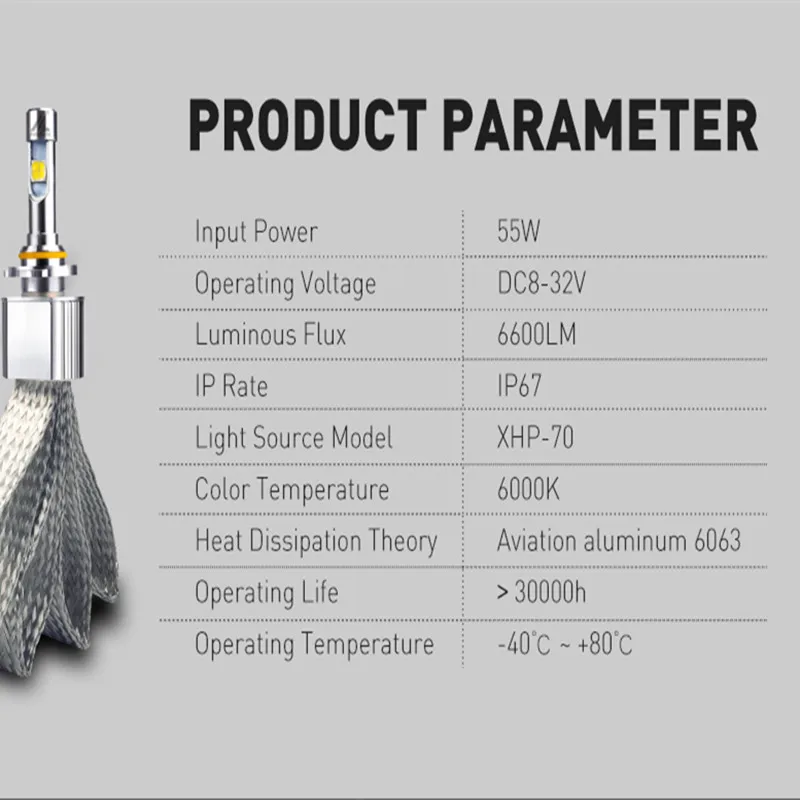 PRODUCT PARAMETER

| Input Power | 55W |
|---|---|
| Operating Voltage | DC8-32V |
| Luminous Flux | 6600LM |
| IP Rate | IP67 |
| Light Source Model | XHP-70 |
| Color Temperature | 6000K |
| Heat Dissipation Theory | Aviation aluminum 6063 |
| Operating Life | > 30000h |
| Operating Temperature | -40°C ~ +80°C |